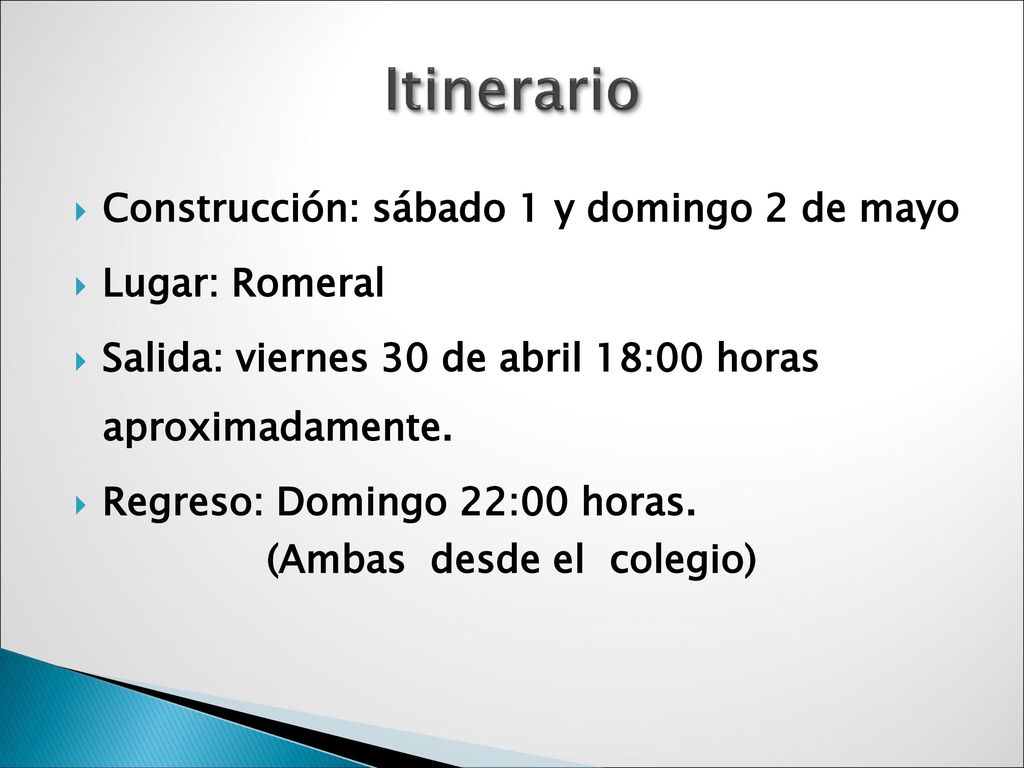 Itinerario

Construcción: sábado 1 y domingo 2 de mayo

Lugar: Romeral

Salida: viernes 30 de abril 18:00 horas aproximadamente.

Regreso: Domingo 22:00 horas.
(Ambas desde el colegio)